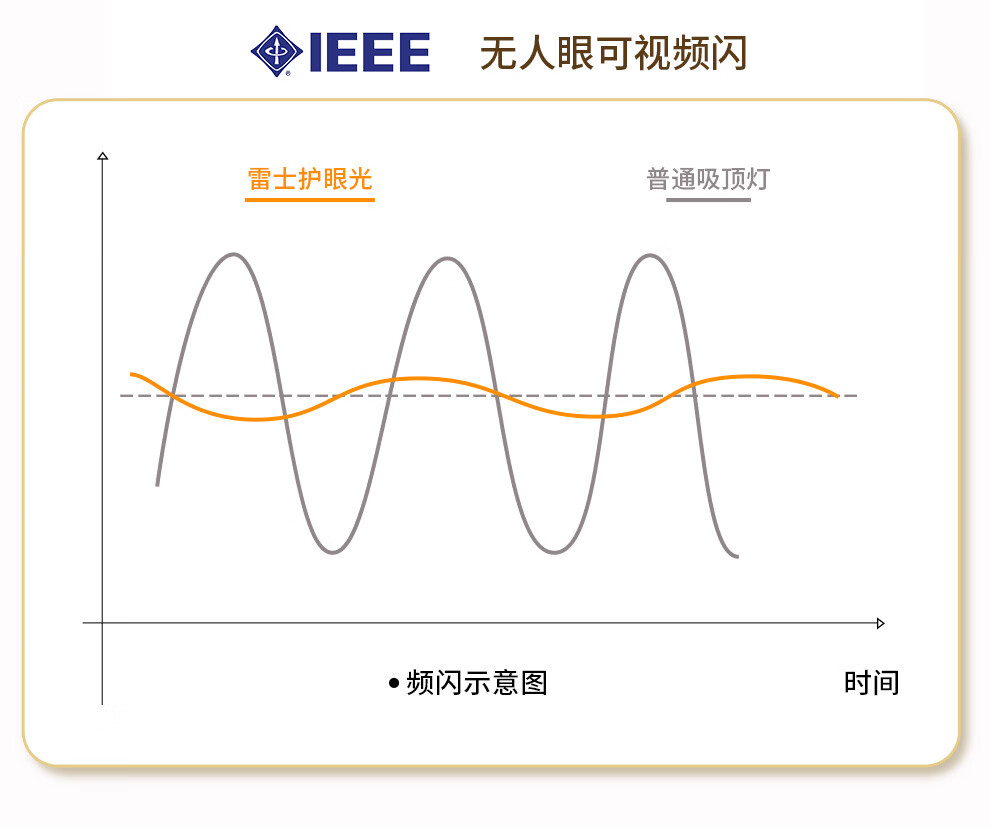 IEEE 无人眼可视频闪

雷士护眼光

普通吸顶灯

• 频闪示意图

时间